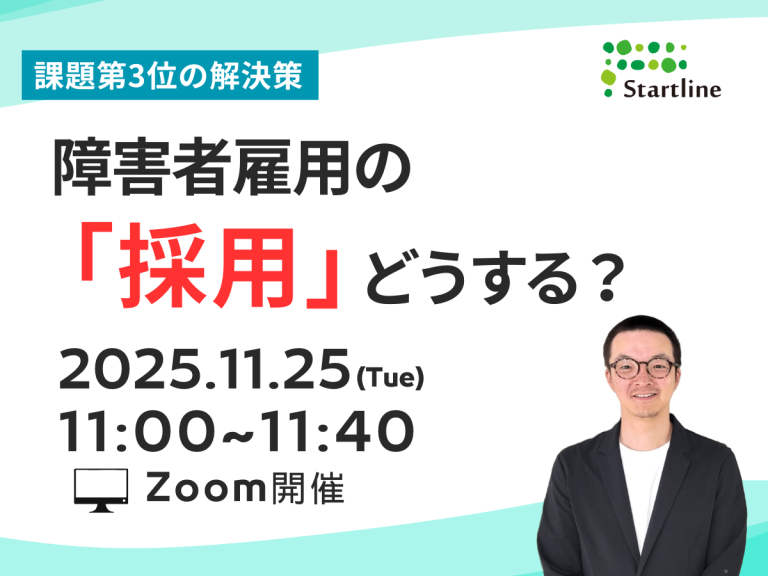 課題第3位の解決策

Startline

障害者雇用の

「採用」どうする？

2025.11.25(Tue)
11:00~11:40

Zoom開催